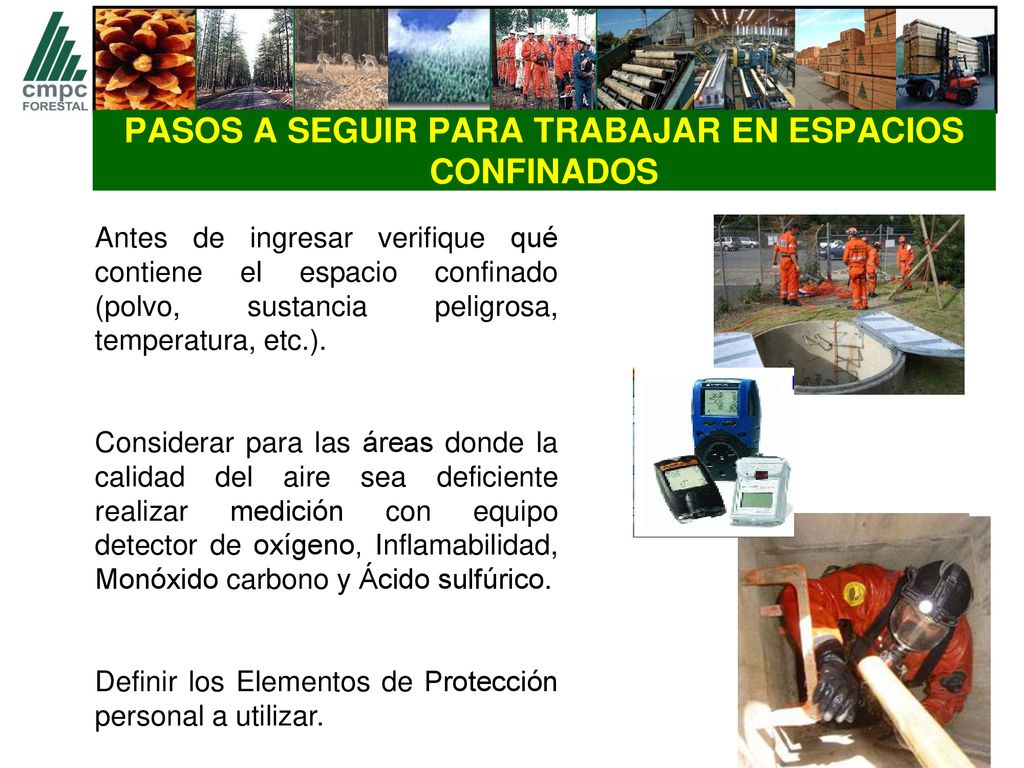 cmpc
FORESTAL

PASOS A SEGUIR PARA TRABAJAR EN ESPACIOS CONFINADOS

Antes de ingresar verifique qué contiene el espacio confinado (polvo, sustancia peligrosa, temperatura, etc.).

Considerar para las áreas donde la calidad del aire sea deficiente realizar medición con equipo detector de oxígeno, Inflamabilidad, Monóxido carbono y Ácido sulfúrico.

Definir los Elementos de Protección personal a utilizar.